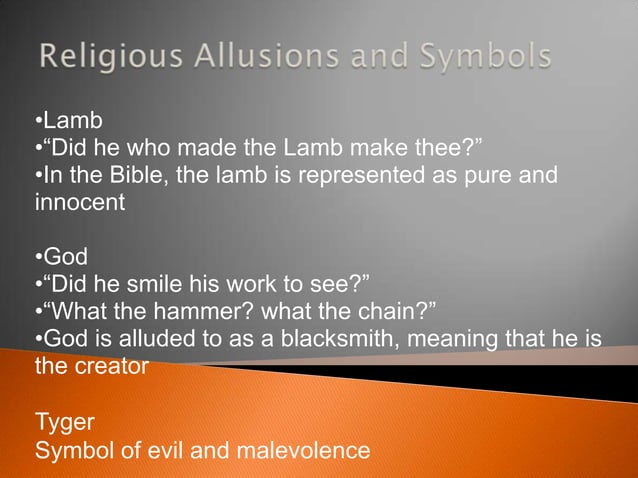 Religious Allusions and Symbols

•Lamb
•“Did he who made the Lamb make thee?”
•In the Bible, the lamb is represented as pure and innocent

•God
•“Did he smile his work to see?”
•“What the hammer? what the chain?”
•God is alluded to as a blacksmith, meaning that he is the creator

Tyger
Symbol of evil and malevolence